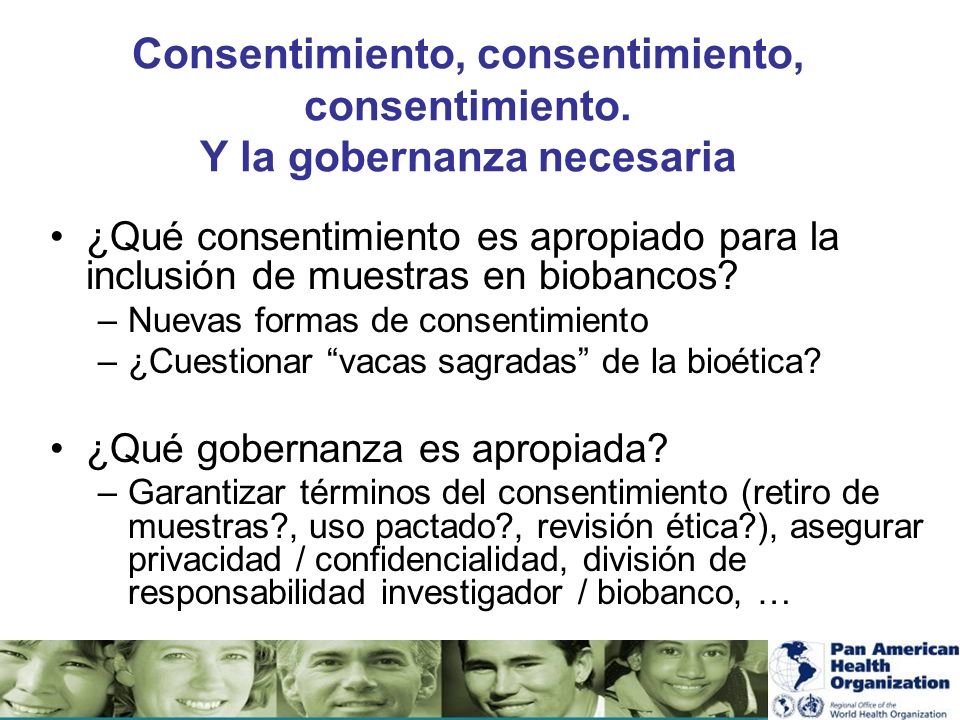 Consentimiento, consentimiento, consentimiento.
Y la gobernanza necesaria

• ¿Qué consentimiento es apropiado para la inclusión de muestras en biobancos?
– Nuevas formas de consentimiento
– ¿Cuestionar “vacas sagradas” de la bioética?

• ¿Qué gobernanza es apropiada?
– Garantizar términos del consentimiento (retiro de muestras?, uso pactado?, revisión ética?), asegurar privacidad / confidencialidad, división de responsabilidad investigador / biobanco, …

Pan American Health Organization
Regional Office of the World Health Organization